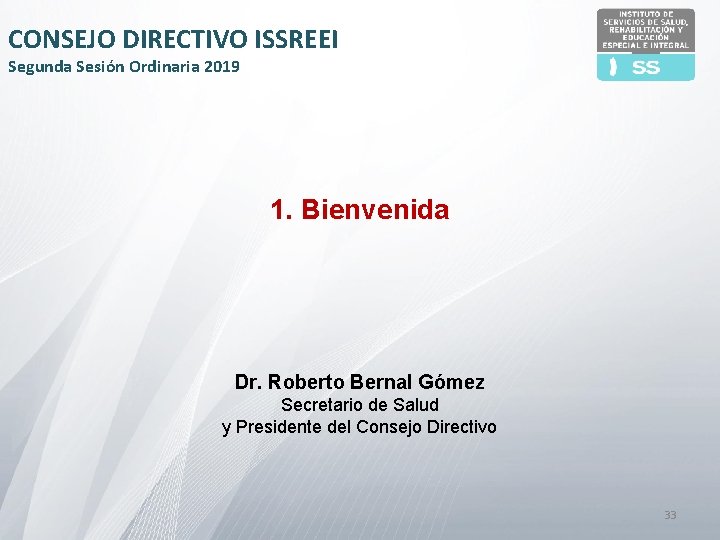 CONSEJO DIRECTIVO ISSREEI
Segunda Sesión Ordinaria 2019

INSTITUTO DE SERVICIOS DE SALUD, REHABILITACIÓN Y EDUCACIÓN ESPECIAL E INTEGRAL
SS

1. Bienvenida

Dr. Roberto Bernal Gómez
Secretario de Salud
y Presidente del Consejo Directivo

33